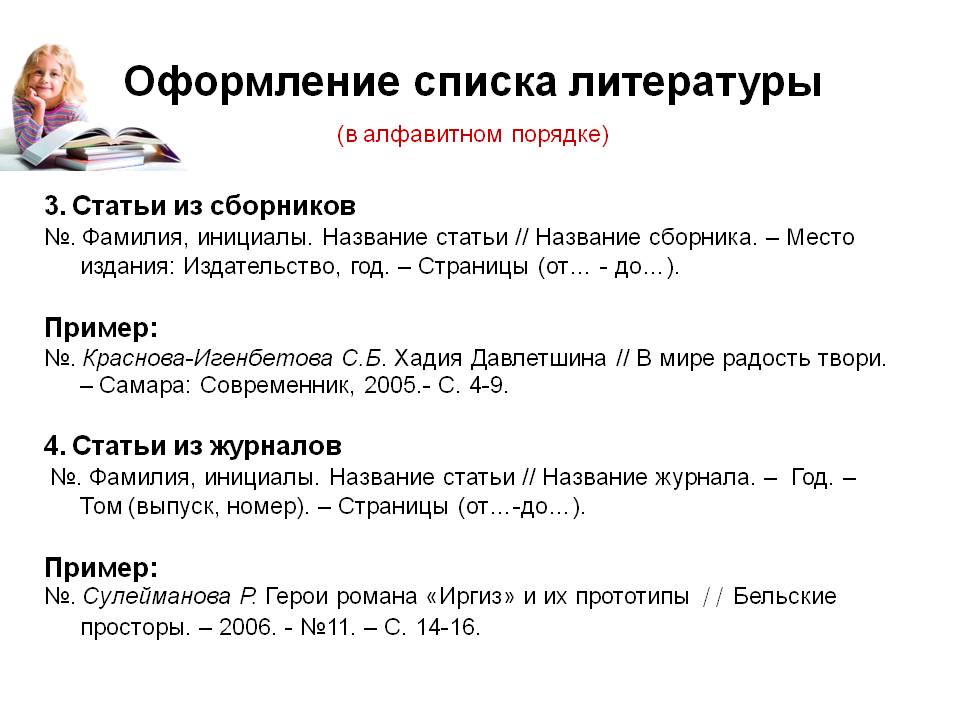 Оформление списка литературы

(в алфавитном порядке)

3. Статьи из сборников
№. Фамилия, инициалы. Название статьи // Название сборника. – Место издания: Издательство, год. – Страницы (от… - до…).

Пример:
№. Краснова-Игенбетова С.Б. Хадия Давлетшина // В мире радость твори. – Самара: Современник, 2005.- С. 4-9.

4. Статьи из журналов
№. Фамилия, инициалы. Название статьи // Название журнала. – Год. – Том (выпуск, номер). – Страницы (от…-до…).

Пример:
№. Сулейманова Р. Герои романа «Иргиз» и их прототипы // Бельские просторы. – 2006. - №11. – С. 14-16.